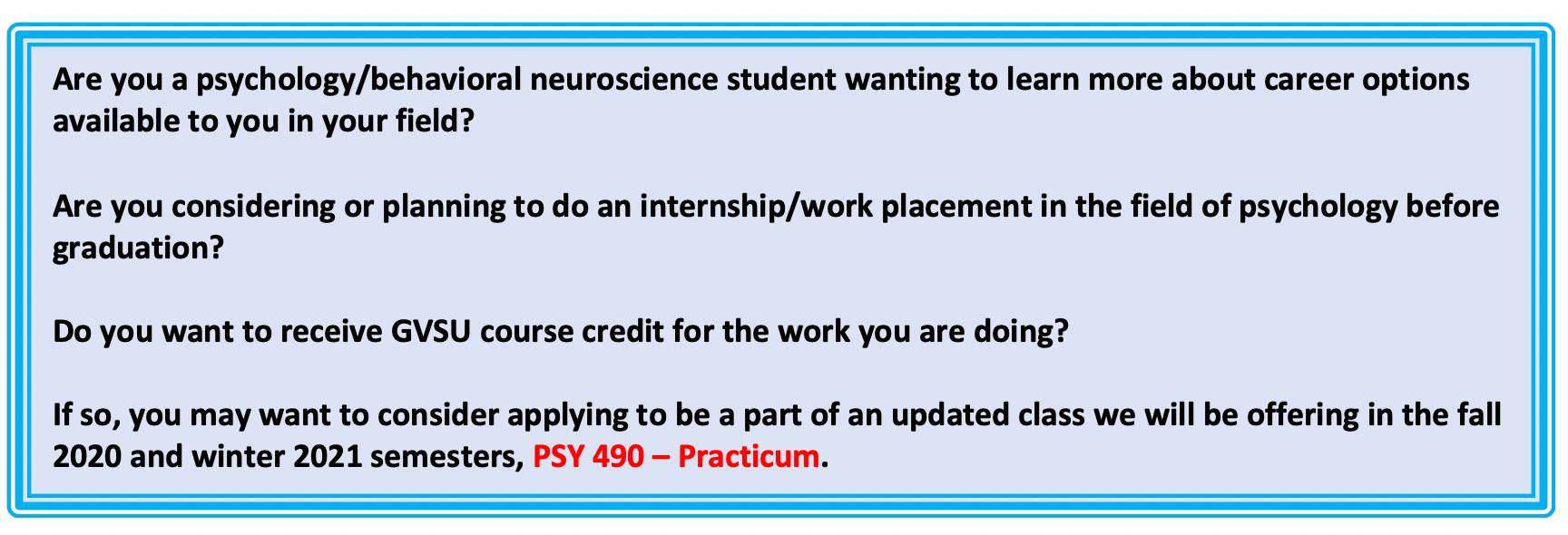 Are you a psychology/behavioral neuroscience student wanting to learn more about career options available to you in your field?

Are you considering or planning to do an internship/work placement in the field of psychology before graduation?

Do you want to receive GVSU course credit for the work you are doing?

If so, you may want to consider applying to be a part of an updated class we will be offering in the fall 2020 and winter 2021 semesters, PSY 490 – Practicum.